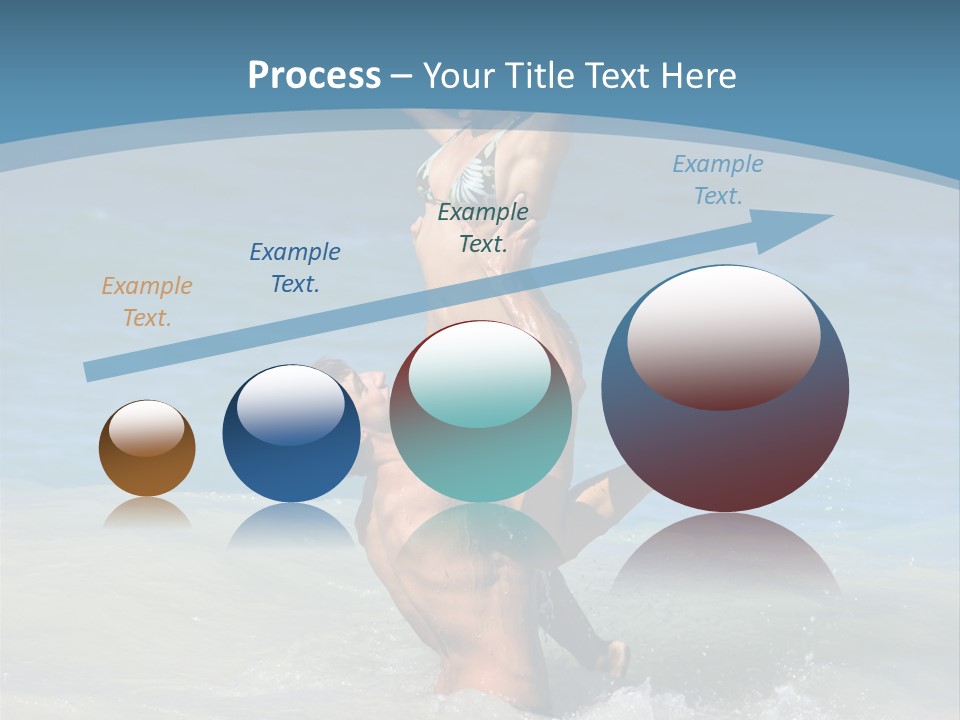 Process – Your Title Text Here

Example Text.

Example Text.

Example Text.

Example Text.